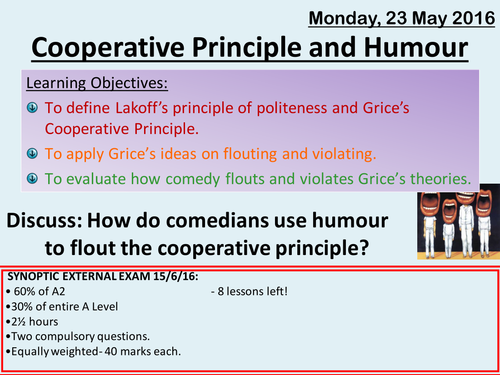 Monday, 23 May 2016

Cooperative Principle and Humour

Learning Objectives:

To define Lakoff's principle of politeness and Grice's Cooperative Principle.

To apply Grice's ideas on flouting and violating.

To evaluate how comedy flouts and violates Grice's theories.

Discuss: How do comedians use humour to flout the cooperative principle?

SYNOPTIC EXTERNAL EXAM 15/6/16:
• 60% of A2 - 8 lessons left!
•30% of entire A Level
•2½ hours
•Two compulsory questions.
•Equally weighted- 40 marks each.